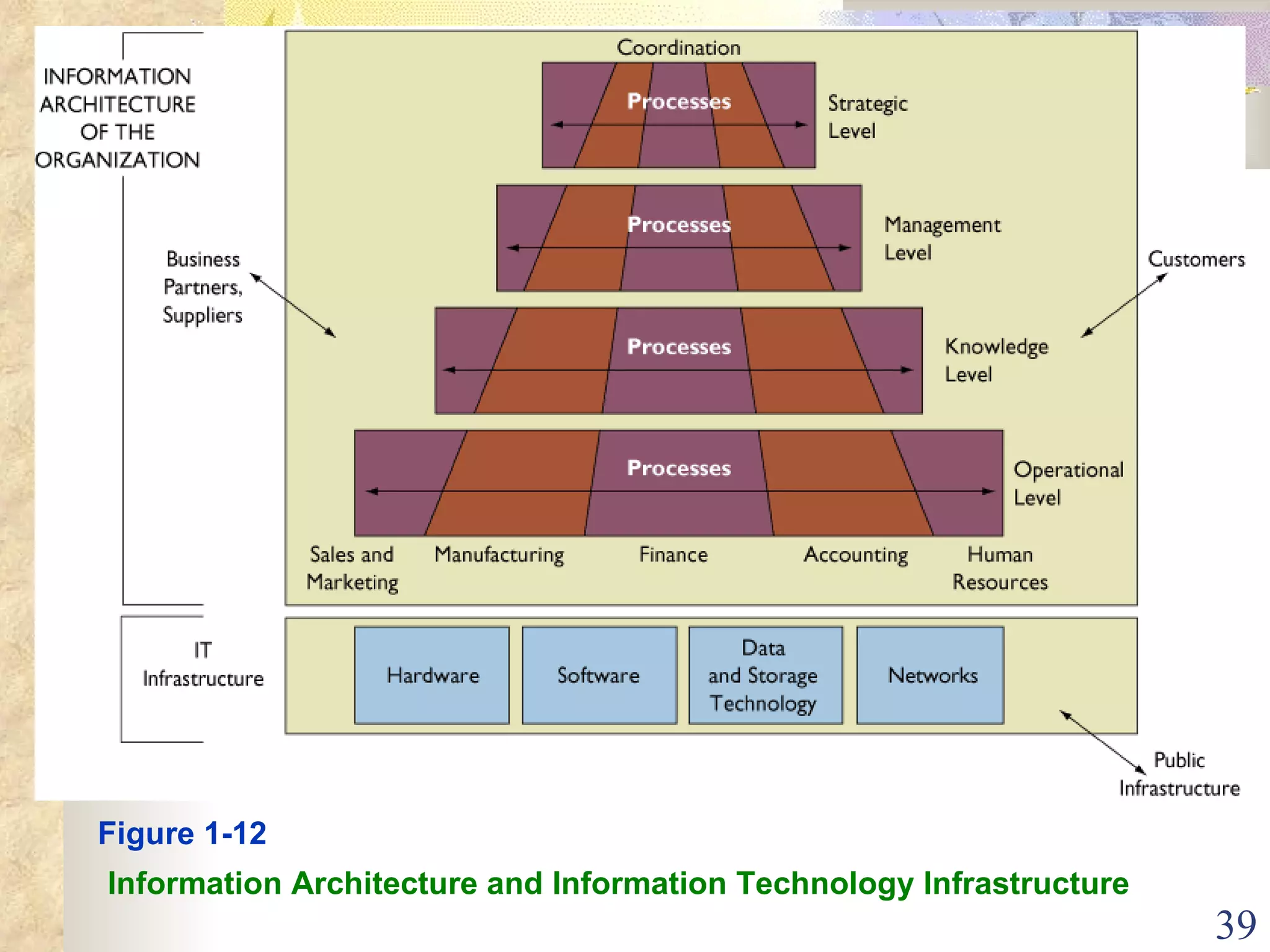 INFORMATION ARCHITECTURE OF THE ORGANIZATION

Coordination

Processes

Strategic Level

Processes

Management Level

Business Partners, Suppliers

Customers

Processes

Knowledge Level

Processes

Operational Level

Sales and Marketing

Manufacturing

Finance

Accounting

Human Resources

IT Infrastructure

Hardware

Software

Data and Storage Technology

Networks

Public Infrastructure

Figure 1-12

Information Architecture and Information Technology Infrastructure

39